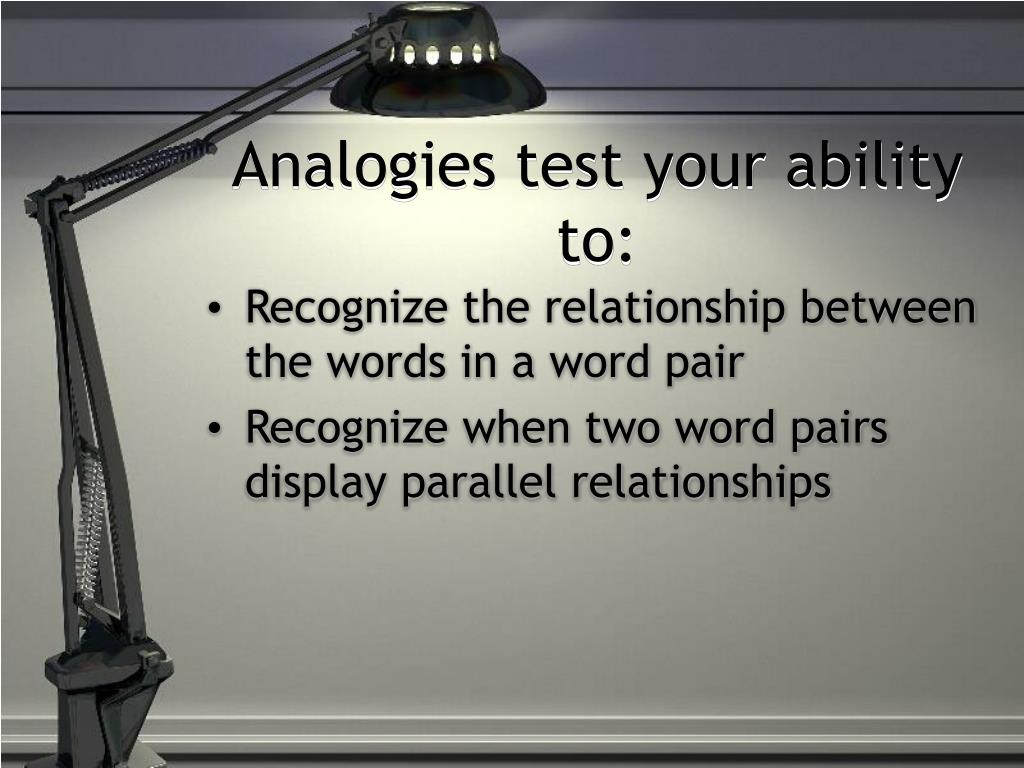 Analogies test your ability to:

• Recognize the relationship between the words in a word pair
• Recognize when two word pairs display parallel relationships